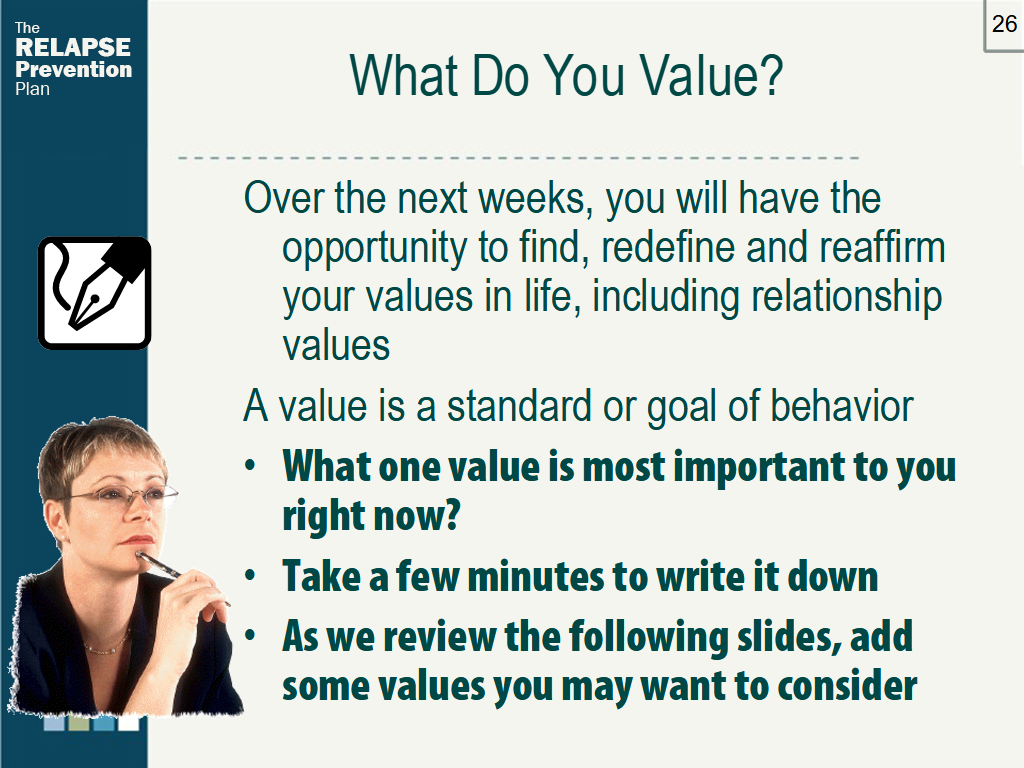 The
RELAPSE
Prevention
Plan

26

What Do You Value?

Over the next weeks, you will have the opportunity to find, redefine and reaffirm your values in life, including relationship values

A value is a standard or goal of behavior

• What one value is most important to you right now?
• Take a few minutes to write it down
• As we review the following slides, add some values you may want to consider